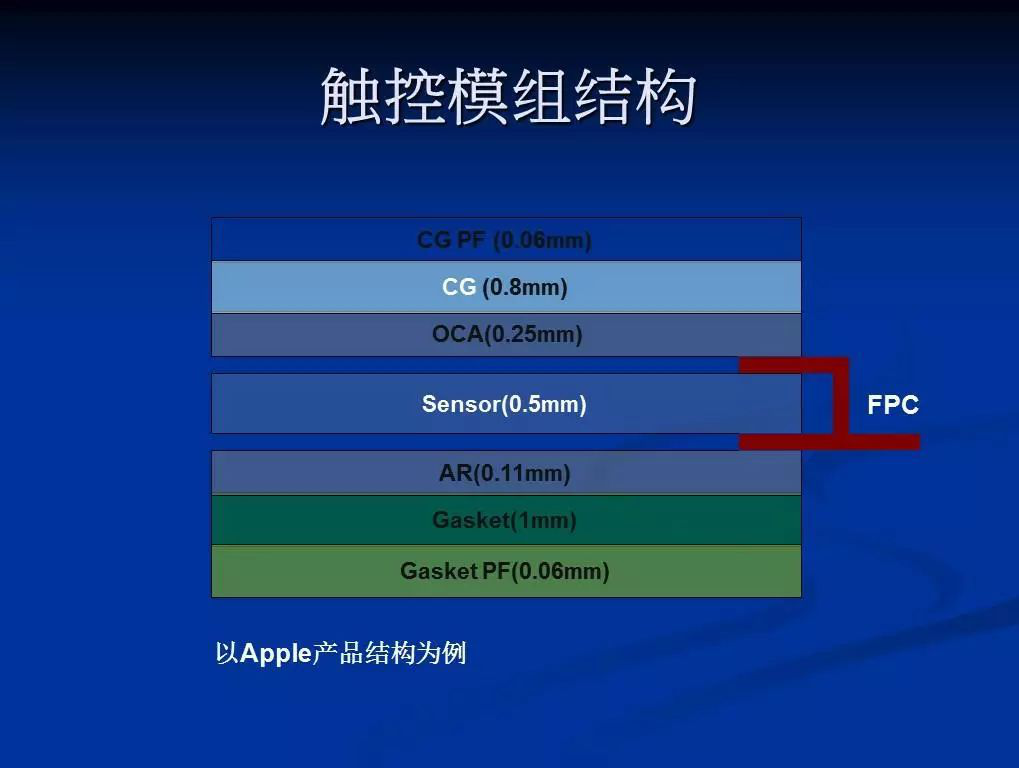 触控模组结构

CG PF (0.06mm)

CG (0.8mm)

OCA(0.25mm)

Sensor(0.5mm)

FPC

AR(0.11mm)

Gasket(1mm)

Gasket PF(0.06mm)

以Apple产品结构为例